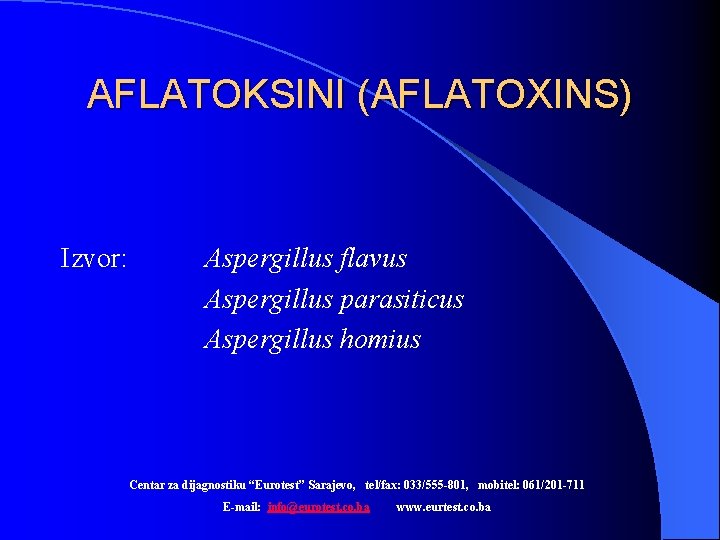 AFLATOKSINI (AFLATOXINS)

Izvor: Aspergillus flavus
Aspergillus parasiticus
Aspergillus homius

Centar za dijagnostiku "Eurotest" Sarajevo, tel/fax: 033/555-801, mobitel: 061/201-711
E-mail: info@eurotest.co.ba www.eurtest.co.ba